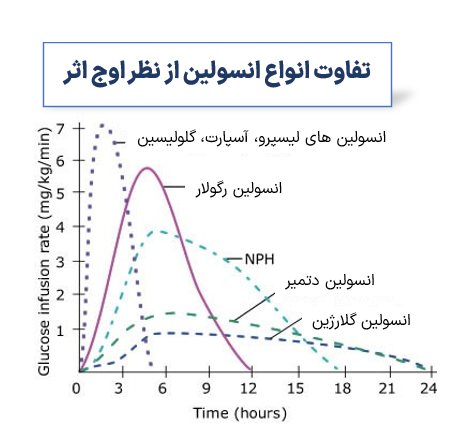 تفاوت انواع انسولین از نظر اوج اثر

Glucose infusion rate (mg/kg/min)

7
6
5
4
3
2
1

انسولین های لیسپرو، آسپارت، گلولیسین

انسولین رگولار

NPH

انسولین دتمیر

انسولین گلارژین

0 3 6 9 12 15 18 21 24

Time (hours)